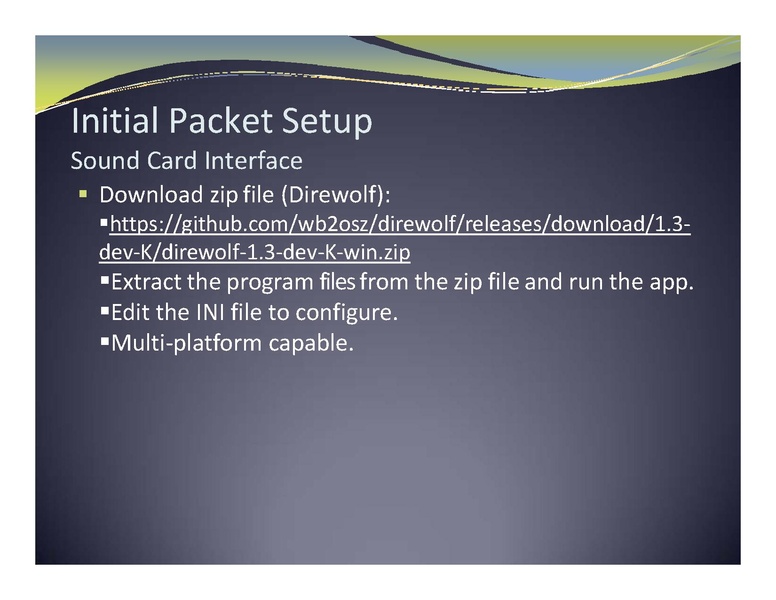 Initial Packet Setup
Sound Card Interface

▪ Download zip file (Direwolf):
▪https://github.com/wb2osz/direwolf/releases/download/1.3-dev-K/direwolf-1.3-dev-K-win.zip
▪Extract the program files from the zip file and run the app.
▪Edit the INI file to configure.
▪Multi-platform capable.